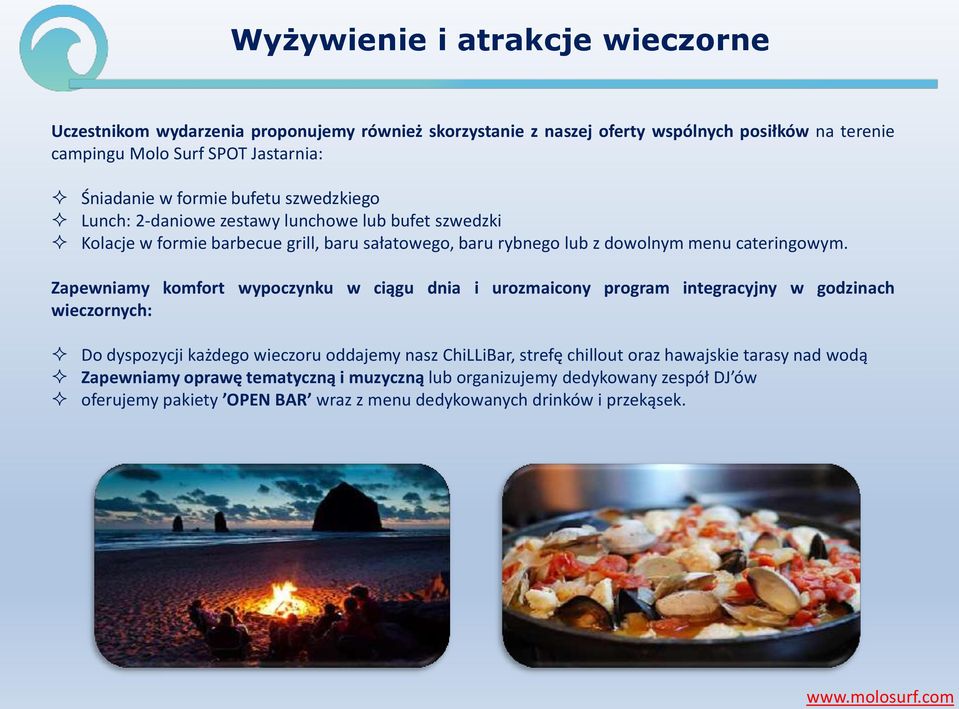 Wyżywienie i atrakcje wieczorne

Uczestnikom wydarzenia proponujemy również skorzystanie z naszej oferty wspólnych posiłków na terenie campingu Molo Surf SPOT Jastarnia:

✧ Śniadanie w formie bufetu szwedzkiego
✧ Lunch: 2-daniowe zestawy lunchowe lub bufet szwedzki
✧ Kolacje w formie barbecue grill, baru sałatowego, baru rybnego lub z dowolnym menu cateringowym.

Zapewniamy komfort wypoczynku w ciągu dnia i urozmaicony program integracyjny w godzinach wieczornych:

✧ Do dyspozycji każdego wieczoru oddajemy nasz ChiLLiBar, strefę chillout oraz hawajskie tarasy nad wodą
✧ Zapewniamy oprawę tematyczną i muzyczną lub organizujemy dedykowany zespół DJ'ów
✧ oferujemy pakiety 'OPEN BAR' wraz z menu dedykowanych drinków i przekąsek.

www.molosurf.com